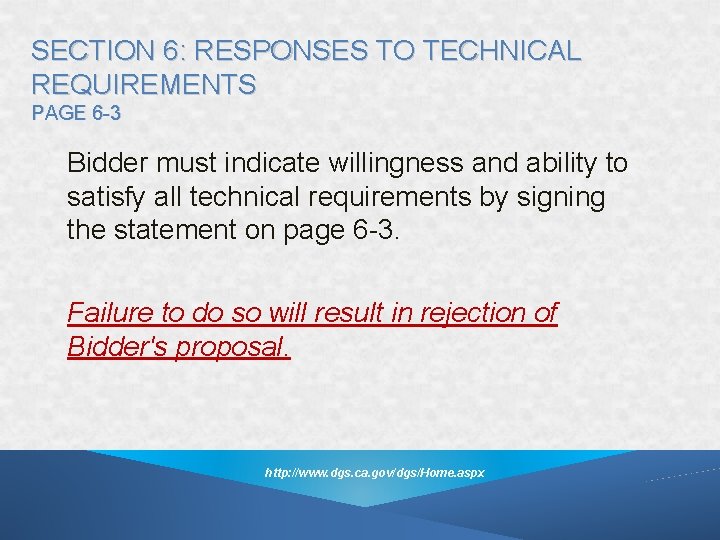 SECTION 6: RESPONSES TO TECHNICAL REQUIREMENTS
PAGE 6-3

Bidder must indicate willingness and ability to satisfy all technical requirements by signing the statement on page 6-3.

Failure to do so will result in rejection of Bidder's proposal.

http://www.dgs.ca.gov/dgs/Home.aspx